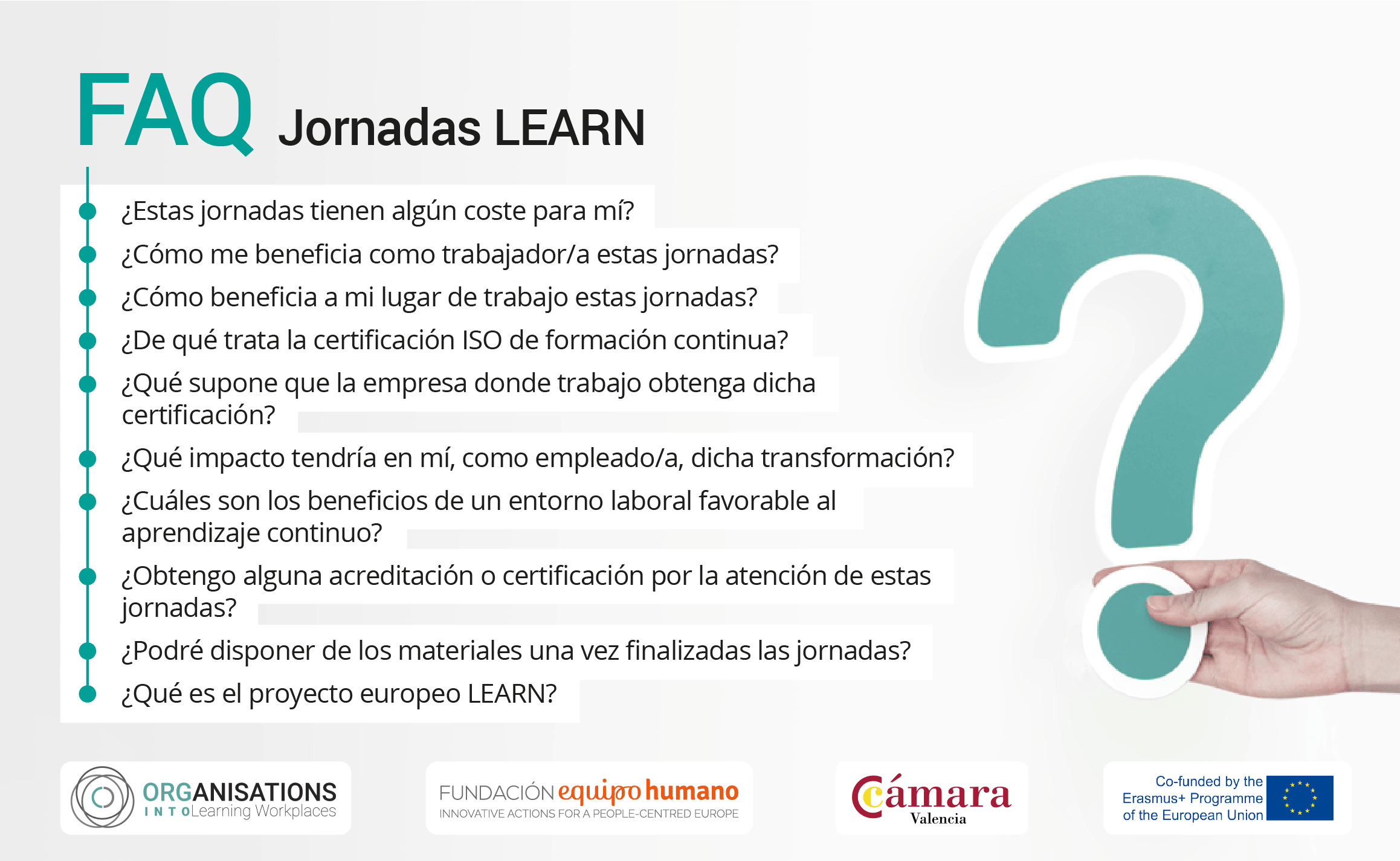 FAQ Jornadas LEARN

¿Estas jornadas tienen algún coste para mí?

¿Cómo me beneficia como trabajador/a estas jornadas?

¿Cómo beneficia a mi lugar de trabajo estas jornadas?

¿De qué trata la certificación ISO de formación continua?

¿Qué supone que la empresa donde trabajo obtenga dicha certificación?

¿Qué impacto tendría en mí, como empleado/a, dicha transformación?

¿Cuáles son los beneficios de un entorno laboral favorable al aprendizaje continuo?

¿Obtengo alguna acreditación o certificación por la atención de estas jornadas?

¿Podré disponer de los materiales una vez finalizadas las jornadas?

¿Qué es el proyecto europeo LEARN?

ORGANISATIONS INTO Learning Workplaces

FUNDACIÓN equipo humano
INNOVATIVE ACTIONS FOR A PEOPLE-CENTRED EUROPE

Cámara Valencia

Co-funded by the Erasmus+ Programme of the European Union